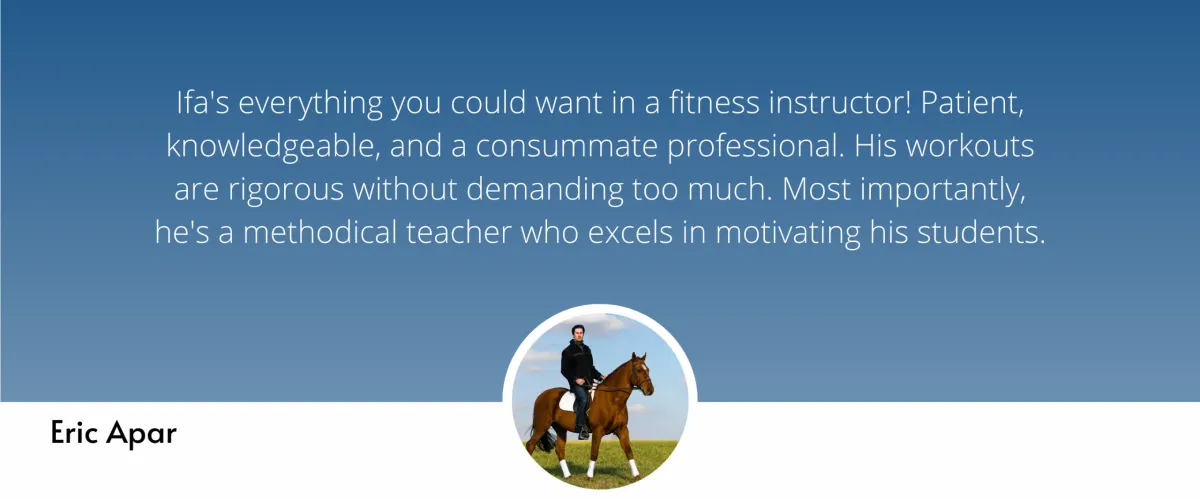 Ifa's everything you could want in a fitness instructor! Patient, knowledgeable, and a consummate professional. His workouts are rigorous without demanding too much. Most importantly, he's a methodical teacher who excels in motivating his students.

Eric Apar